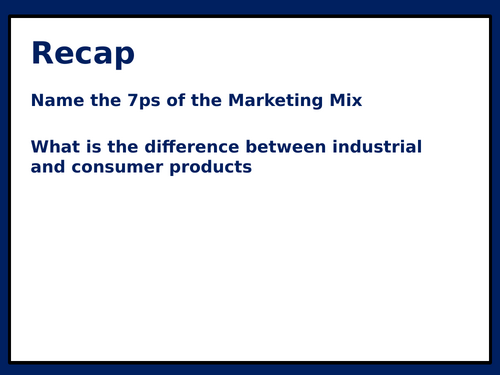 Recap

Name the 7ps of the Marketing Mix

What is the difference between industrial and consumer products